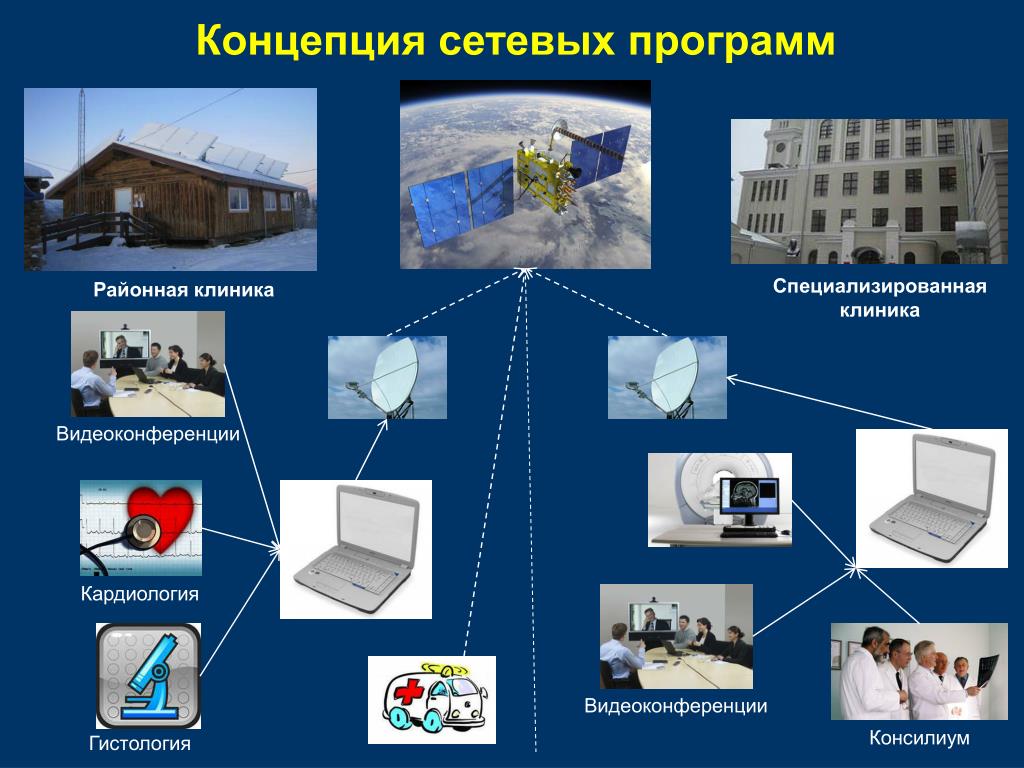 Концепция сетевых программ

Районная клиника

Специализированная клиника

Видеоконференции

Кардиология

Гистология

Видеоконференции

Консилиум